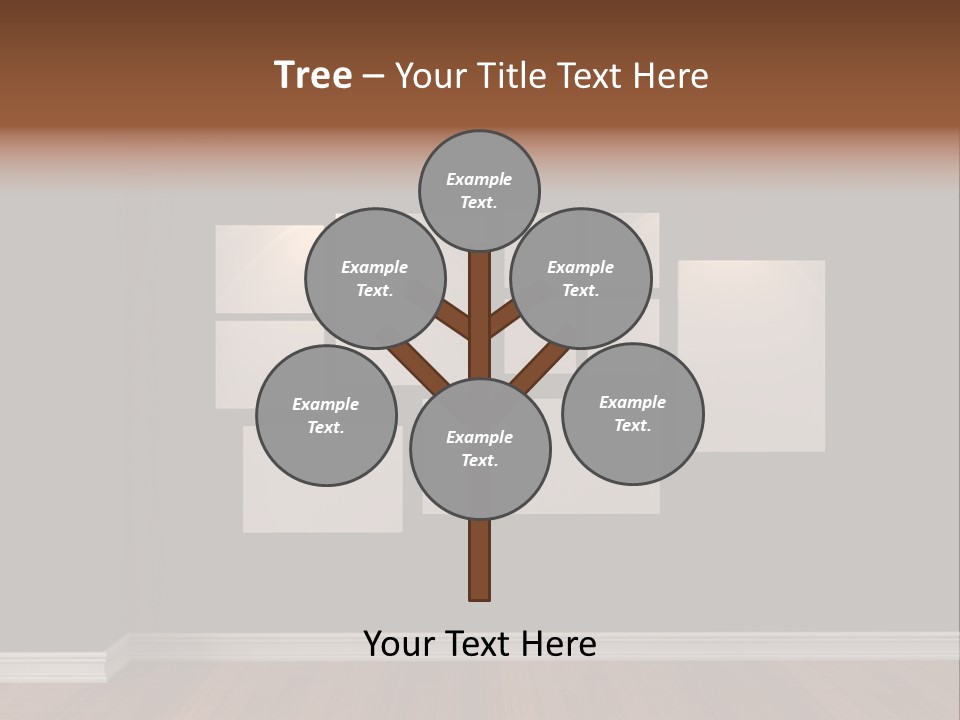 Tree – Your Title Text Here

Example Text.

Example Text.

Example Text.

Example Text.

Example Text.

Example Text.

Your Text Here